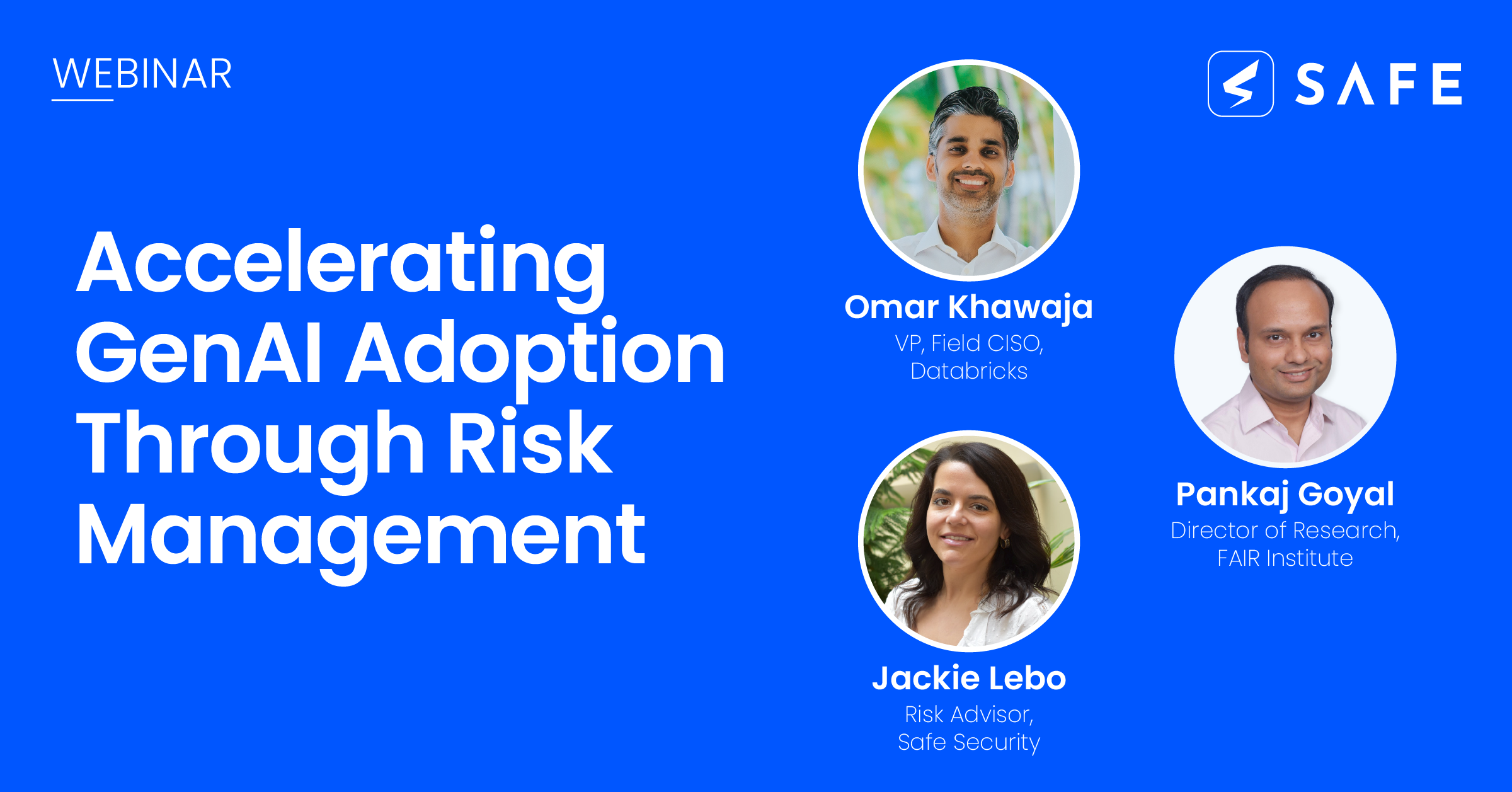 WEBINAR

SAFE

Accelerating GenAI Adoption Through Risk Management

Omar Khawaja
VP, Field CISO, Databricks

Pankaj Goyal
Director of Research, FAIR Institute

Jackie Lebo
Risk Advisor, Safe Security